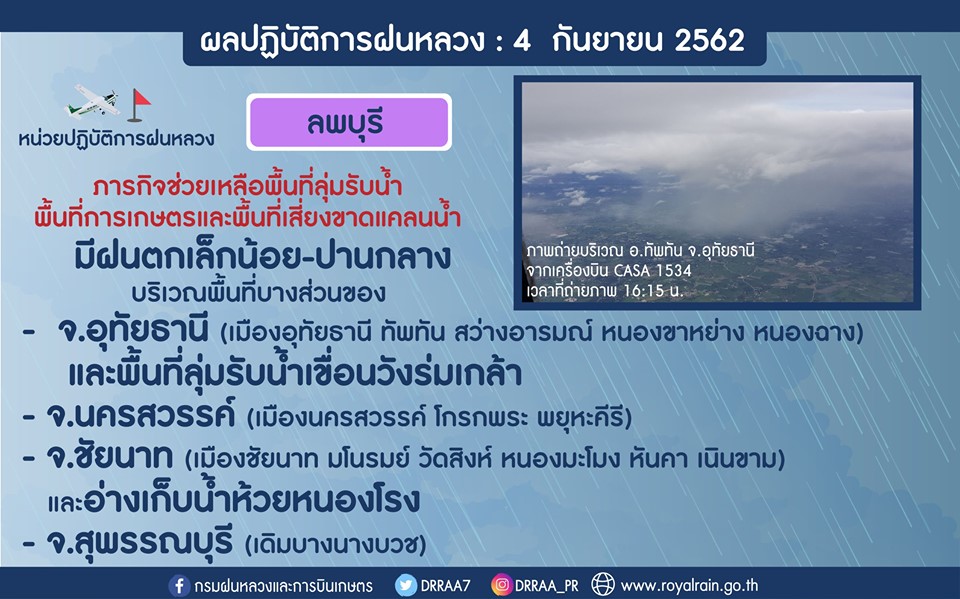 ผลปฏิบัติการฝนหลวง : 4 กันยายน 2562

หน่วยปฏิบัติการฝนหลวง

ลพบุรี

ภาพถ่ายบริเวณ อ.ทัพทัน จ.อุทัยธานี
จากเครื่องบิน CASA 1534
เวลาที่ถ่ายภาพ 16:15 น.

ภารกิจช่วยเหลือพื้นที่ลุ่มรับน้ำ
พื้นที่การเกษตรและพื้นที่เสี่ยงขาดแคลนน้ำ

มีฝนตกเล็กน้อย-ปานกลาง
บริเวณพื้นที่บางส่วนของ

- จ.อุทัยธานี (เมืองอุทัยธานี ทัพทัน สว่างอารมณ์ หนองขาหย่าง หนองฉาง) และพื้นที่ลุ่มรับน้ำเขื่อนวังร่มเกล้า
- จ.นครสวรรค์ (เมืองนครสวรรค์ โกรกพระ พยุหะคีรี)
- จ.ชัยนาท (เมืองชัยนาท มโนรมย์ วัดสิงห์ หนองมะโมง หันคา เนินขาม) และอ่างเก็บน้ำห้วยหนองโรง
- จ.สุพรรณบุรี (เดิมบางนางบวช)

กรมฝนหลวงและการบินเกษตร DRRAA7 DRRAA_PR www.royalrain.go.th